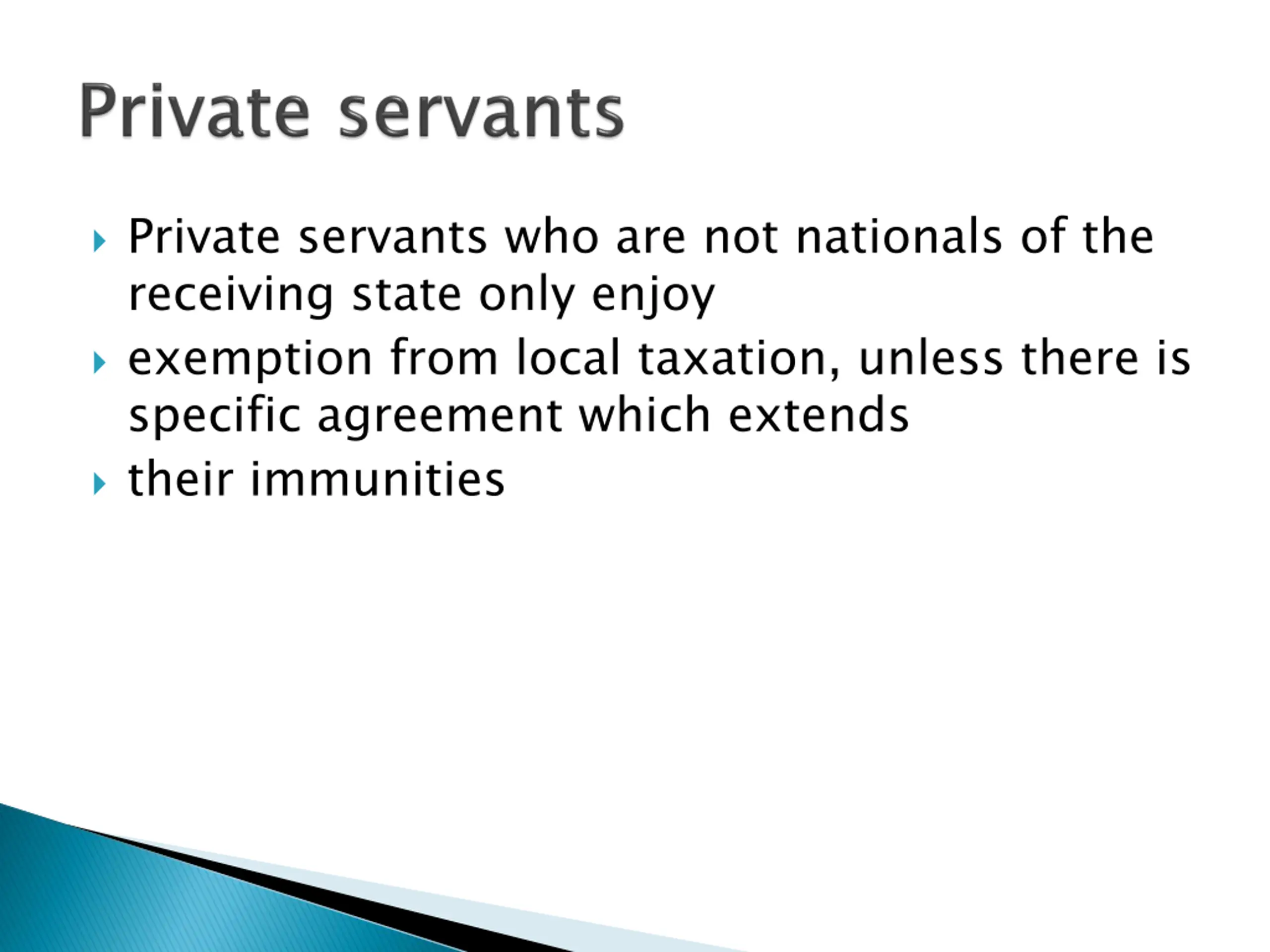 Private servants

Private servants who are not nationals of the receiving state only enjoy

exemption from local taxation, unless there is specific agreement which extends

their immunities